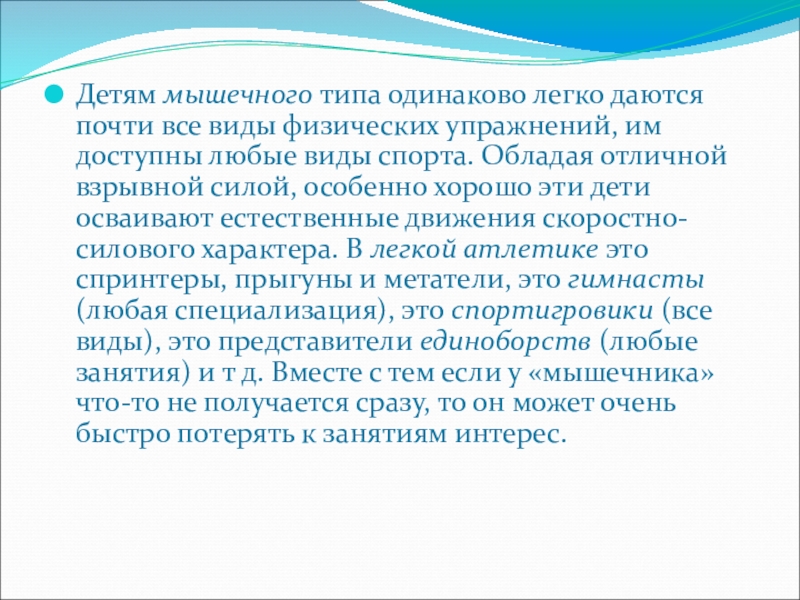 Детям мышечного типа одинаково легко даются почти все виды физических упражнений, им доступны любые виды спорта. Обладая отличной взрывной силой, особенно хорошо эти дети осваивают естественные движения скоростно-силового характера. В легкой атлетике это спринтеры, прыгуны и метатели, это гимнасты (любая специализация), это спортигровики (все виды), это представители единоборств (любые занятия) и т д. Вместе с тем если у «мышечника» что-то не получается сразу, то он может очень быстро потерять к занятиям интерес.